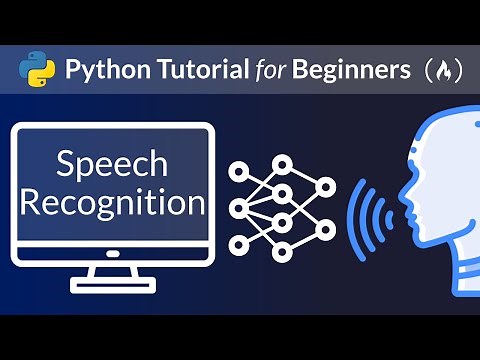 Python Tutorial for Beginners

Speech Recognition